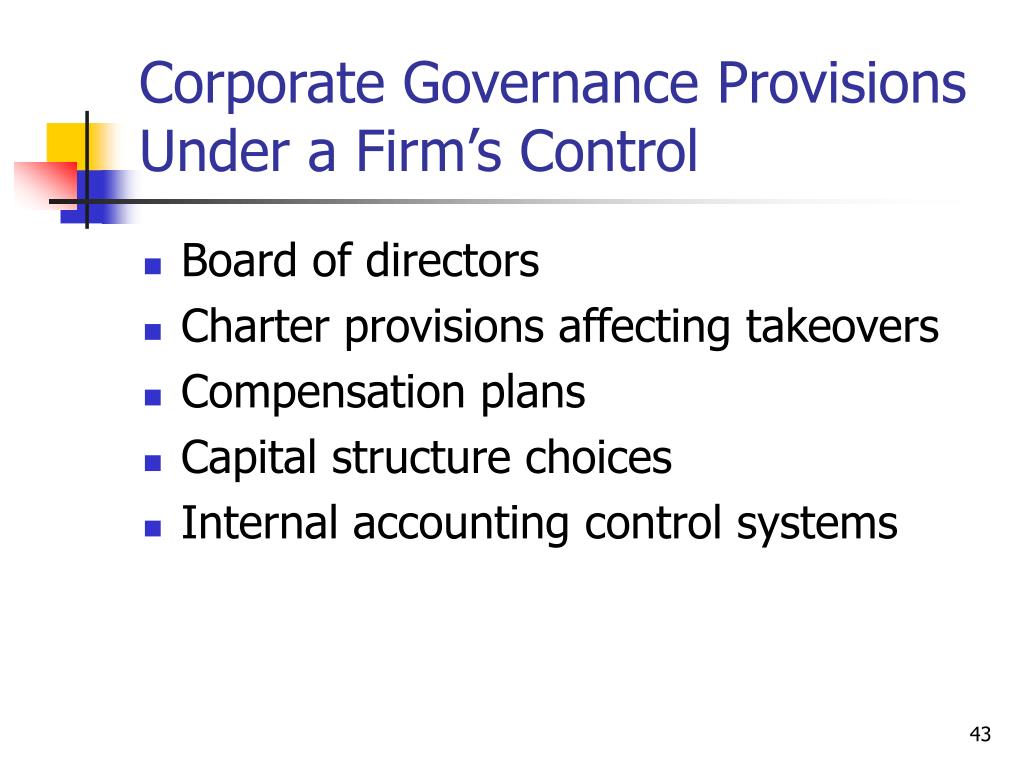 Corporate Governance Provisions Under a Firm’s Control

- Board of directors
- Charter provisions affecting takeovers
- Compensation plans
- Capital structure choices
- Internal accounting control systems

43